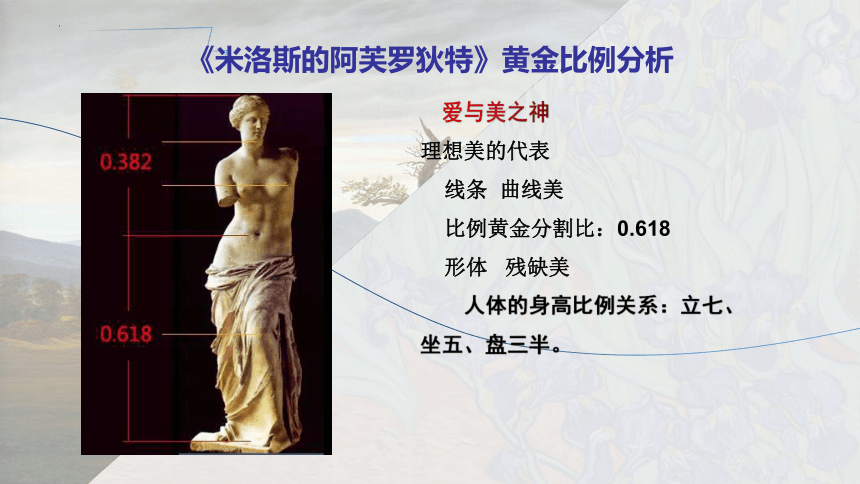 《米洛斯的阿芙罗狄特》黄金比例分析

0.382

0.618

爱与美之神

理想美的代表

线条 曲线美

比例黄金分割比：0.618

形体 残缺美

人体的身高比例关系：立七、坐五、盘三半。